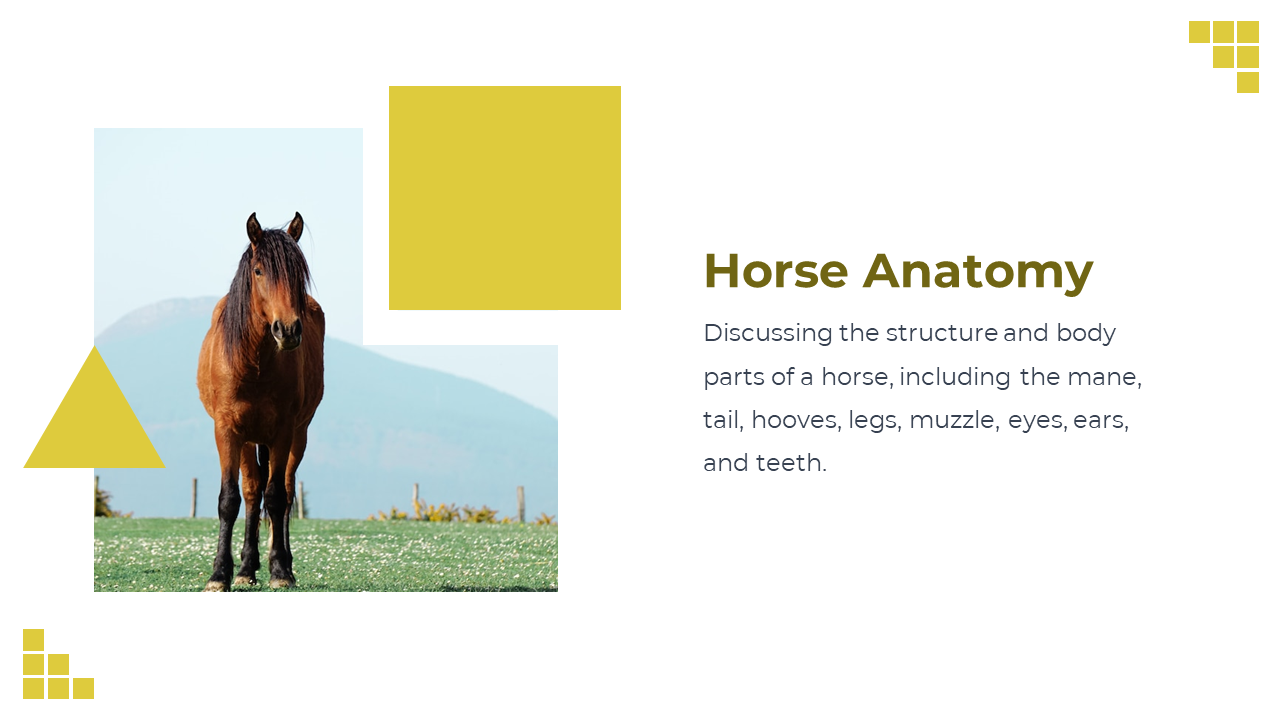 Horse Anatomy

Discussing the structure and body parts of a horse, including the mane, tail, hooves, legs, muzzle, eyes, ears, and teeth.